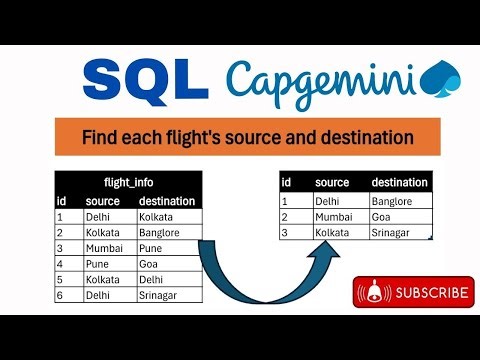 SQL Capgemini

Find each flight's source and destination

flight_info

| id | source | destination |
|---|---|---|
| 1 | Delhi | Kolkata |
| 2 | Kolkata | Banglore |
| 3 | Mumbai | Pune |
| 4 | Pune | Goa |
| 5 | Kolkata | Delhi |
| 6 | Delhi | Srinagar |

| id | source | destination |
|---|---|---|
| 1 | Delhi | Banglore |
| 2 | Mumbai | Goa |
| 3 | Kolkata | Srinagar |

SUBSCRIBE